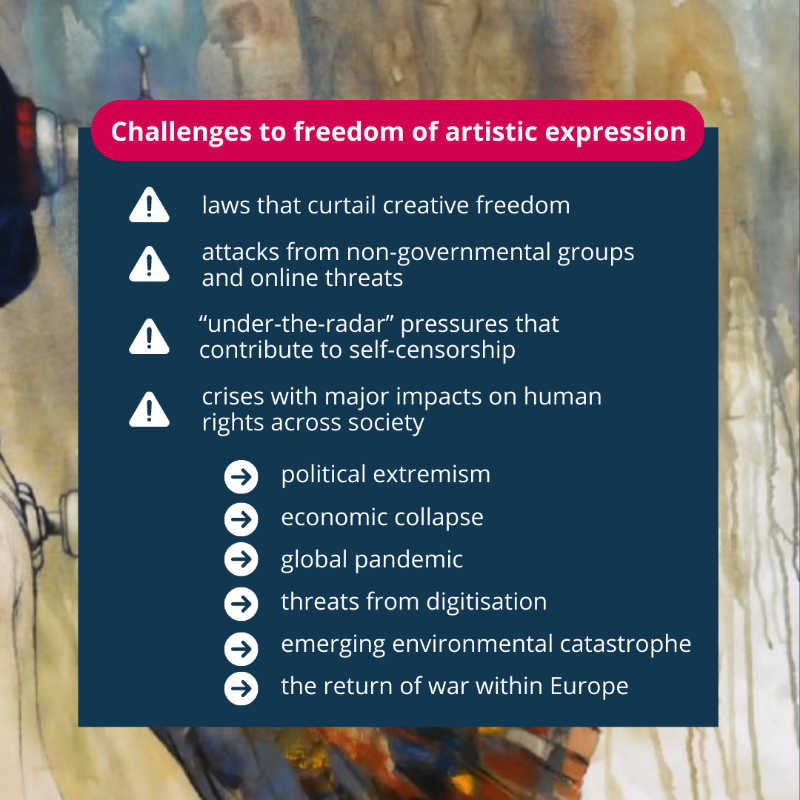 Challenges to freedom of artistic expression

laws that curtail creative freedom

attacks from non-governmental groups and online threats

“under-the-radar” pressures that contribute to self-censorship

crises with major impacts on human rights across society

political extremism

economic collapse

global pandemic

threats from digitisation

emerging environmental catastrophe

the return of war within Europe